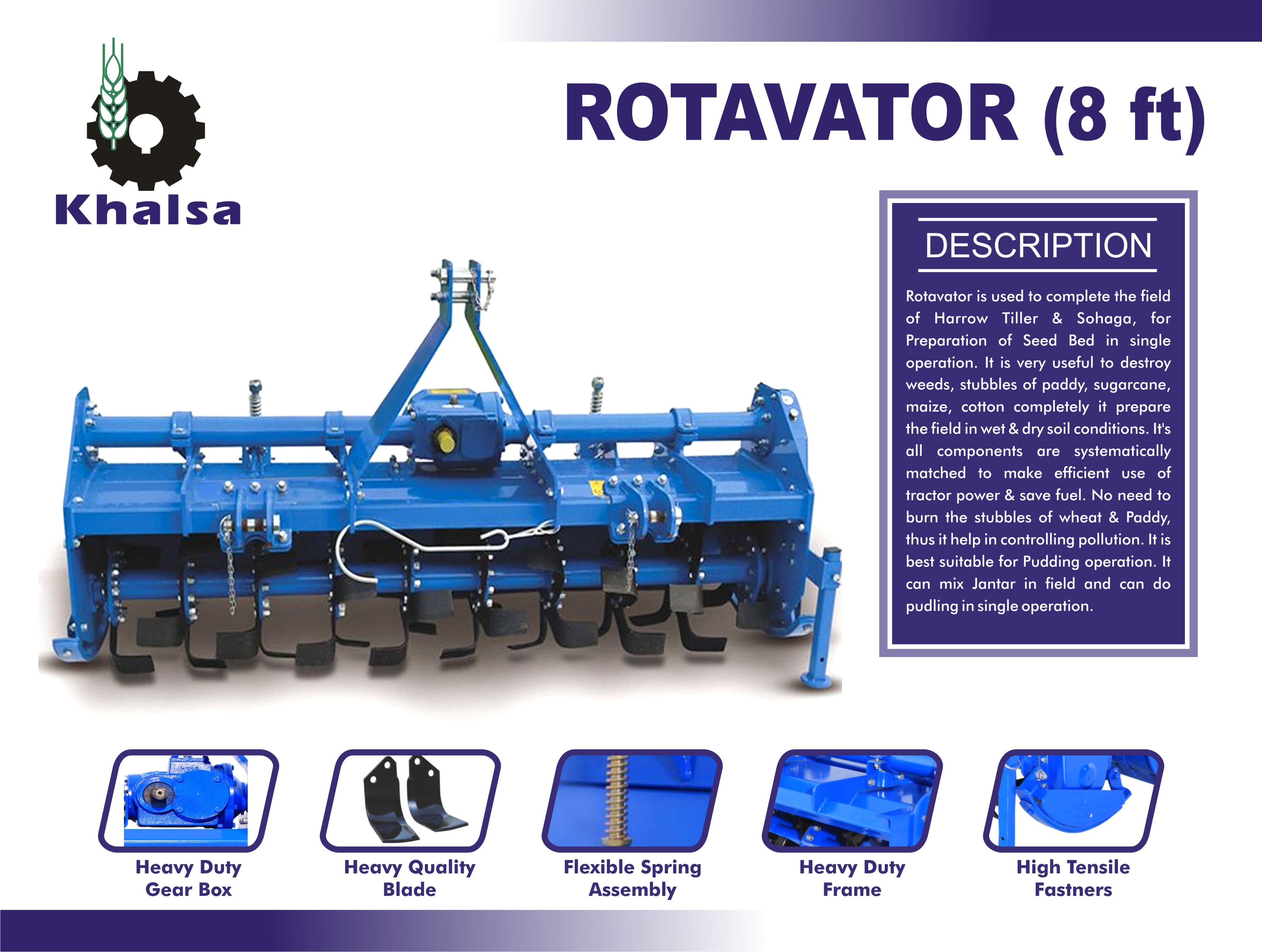 Khalsa

ROTAVATOR (8 ft)

DESCRIPTION

Rotavator is used to complete the field of Harrow Tiller & Sohaga, for Preparation of Seed Bed in single operation. It is very useful to destroy weeds, stubbles of paddy, sugarcane, maize, cotton completely it prepare the field in wet & dry soil conditions. It's all components are systematically matched to make efficient use of tractor power & save fuel. No need to burn the stubbles of wheat & Paddy, thus it help in controlling pollution. It is best suitable for Pudding operation. It can mix Jantar in field and can do pudling in single operation.

Heavy Duty Gear Box

Heavy Quality Blade

Flexible Spring Assembly

Heavy Duty Frame

High Tensile Fastners